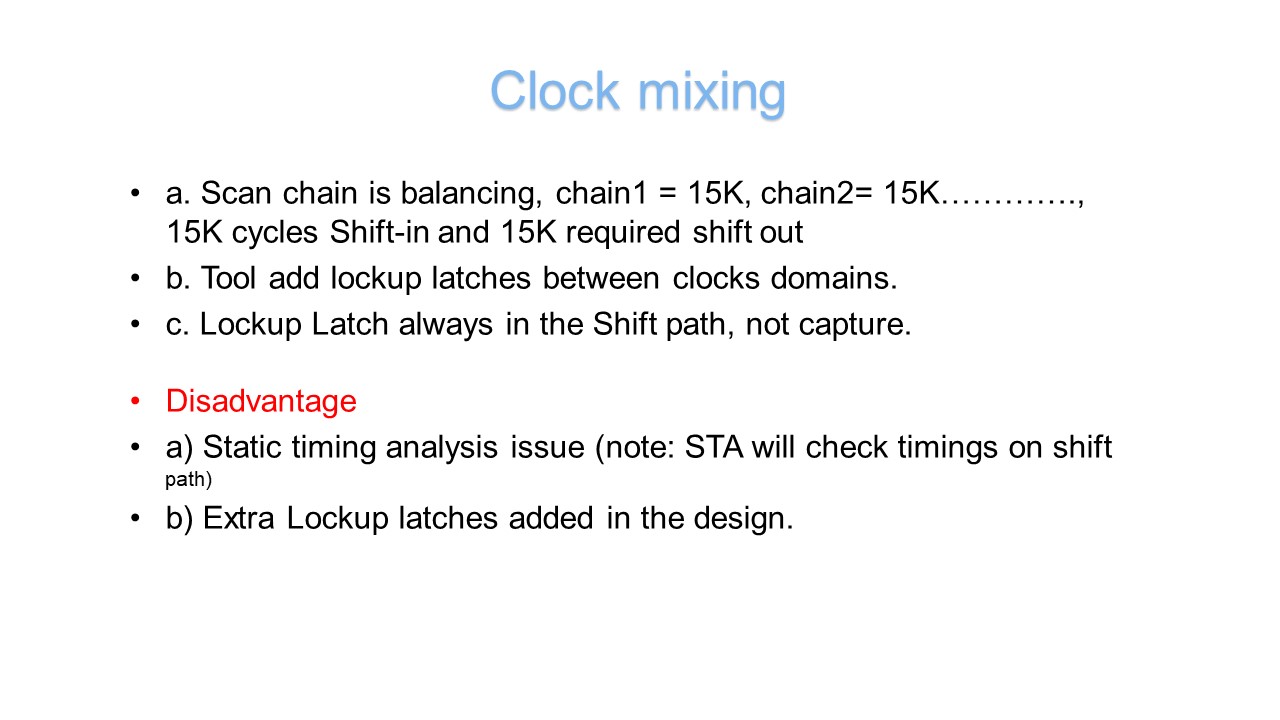 Clock mixing

• a. Scan chain is balancing, chain1 = 15K, chain2= 15K…………., 15K cycles Shift-in and 15K required shift out
• b. Tool add lockup latches between clocks domains.
• c. Lockup Latch always in the Shift path, not capture.

• Disadvantage
• a) Static timing analysis issue (note: STA will check timings on shift path)
• b) Extra Lockup latches added in the design.